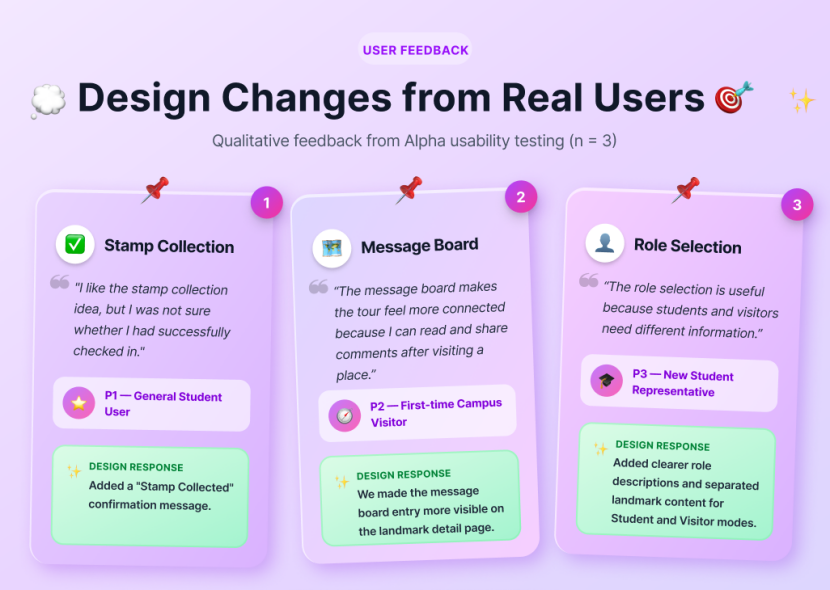 USER FEEDBACK

Design Changes from Real Users

Qualitative feedback from Alpha usability testing (n = 3)

1

Stamp Collection

"I like the stamp collection idea, but I was not sure whether I had successfully checked in."

P1 — General Student User

DESIGN RESPONSE
Added a "Stamp Collected" confirmation message.

2

Message Board

"The message board makes the tour feel more connected because I can read and share comments after visiting a place."

P2 — First-time Campus Visitor

DESIGN RESPONSE
We made the message board entry more visible on the landmark detail page.

3

Role Selection

"The role selection is useful because students and visitors need different information."

P3 — New Student Representative

DESIGN RESPONSE
Added clearer role descriptions and separated landmark content for Student and Visitor modes.